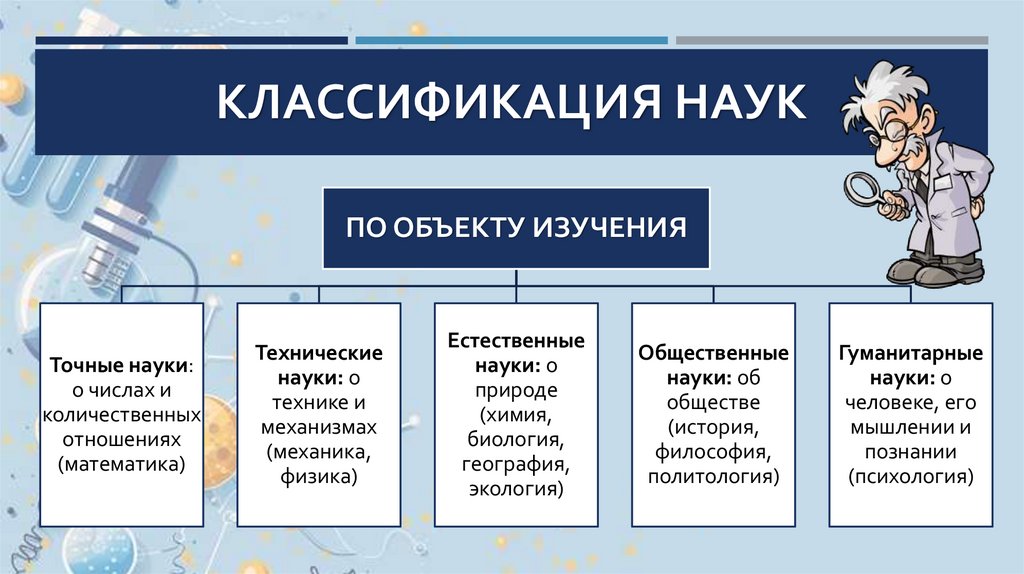 КЛАССИФИКАЦИЯ НАУК

ПО ОБЪЕКТУ ИЗУЧЕНИЯ

Точные науки: о числах и количественных отношениях (математика)

Технические науки: о технике и механизмах (механика, физика)

Естественные науки: о природе (химия, биология, география, экология)

Общественные науки: об обществе (история, философия, политология)

Гуманитарные науки: о человеке, его мышлении и познании (психология)